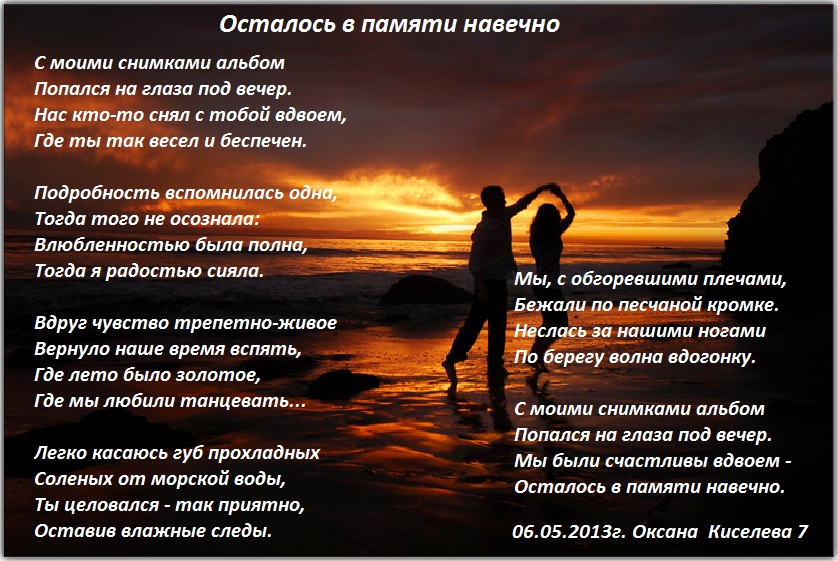 Осталось в памяти навечно

С моими снимками альбом
Попался на глаза под вечер.
Нас кто-то снял с тобой вдвоем,
Где ты так весел и беспечен.

Подробность вспомнилась одна,
Тогда того не осознала:
Влюбленностью была полна,
Тогда я радостью сияла.

Вдруг чувство трепетно-живое
Вернуло наше время вспять,
Где лето было золотое,
Где мы любили танцевать...

Легко касаюсь губ прохладных
Соленых от морской воды,
Ты целовался - так приятно,
Оставив влажные следы.

Мы, с обгоревшими плечами,
Бежали по песчаной кромке.
Неслась за нашими ногами
По берегу волна вдогонку.

С моими снимками альбом
Попался на глаза под вечер.
Мы были счастливы вдвоем -
Осталось в памяти навечно.

06.05.2013г. Оксана Киселева 7